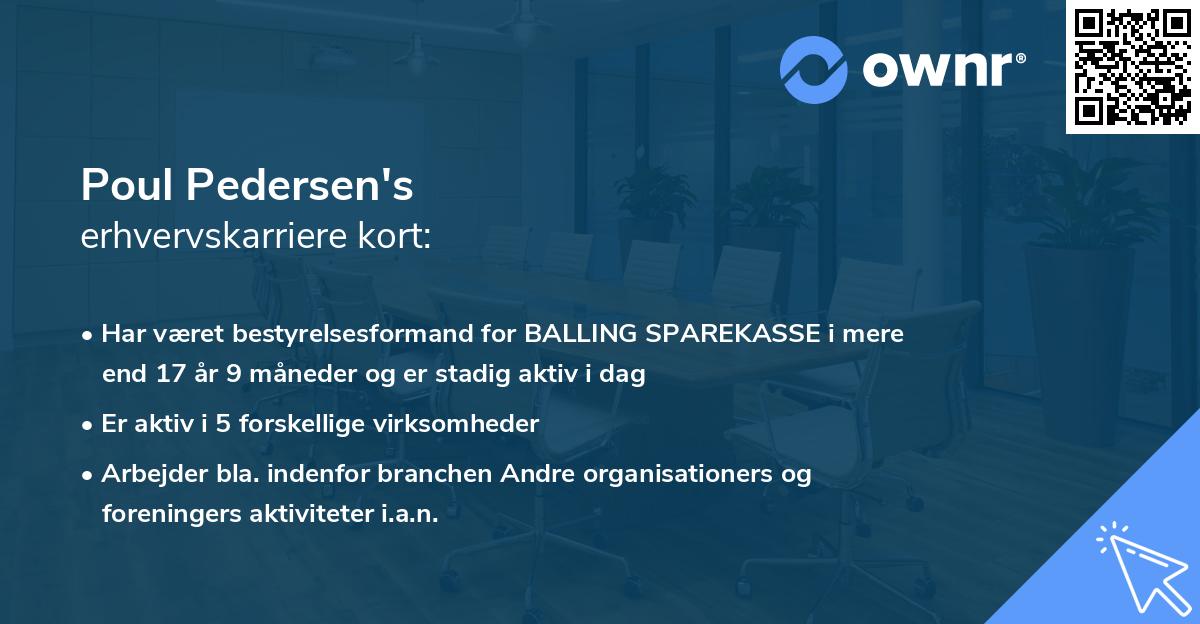 ownr®

Poul Pedersen's
erhvervskarriere kort:

• Har været bestyrelsesformand for BALLING SPAREKASSE i mere end 17 år 9 måneder og er stadig aktiv i dag

• Er aktiv i 5 forskellige virksomheder

• Arbejder bla. indenfor branchen Andre organisationers og foreningers aktiviteter i.a.n.